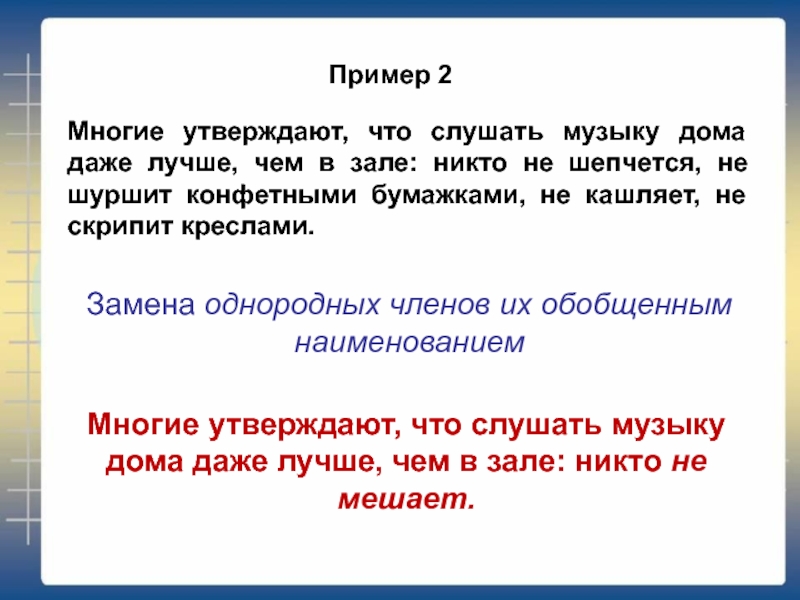 Пример 2

Многие утверждают, что слушать музыку дома даже лучше, чем в зале: никто не шепчется, не шуршит конфетными бумажками, не кашляет, не скрипит креслами.

Замена однородных членов их обобщенным наименованием

Многие утверждают, что слушать музыку дома даже лучше, чем в зале: никто не мешает.